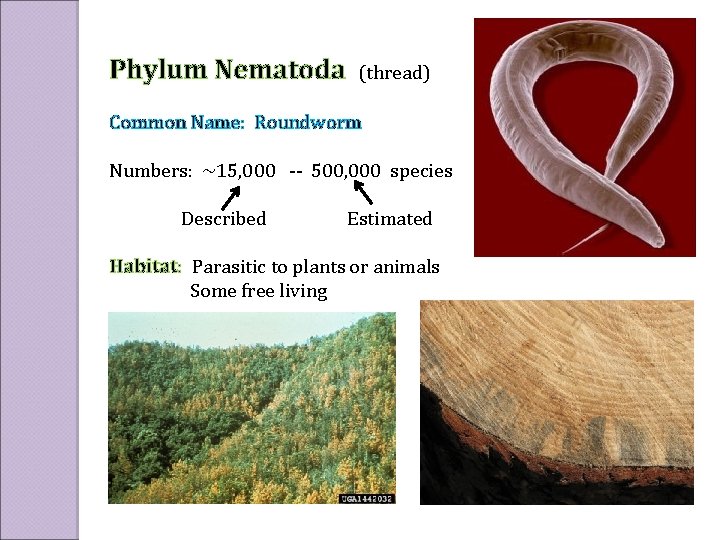 Phylum Nematoda (thread)

Common Name: Roundworm

Numbers: ~15,000 -- 500,000 species

Described Estimated

Habitat: Parasitic to plants or animals
Some free living

UGA1442032